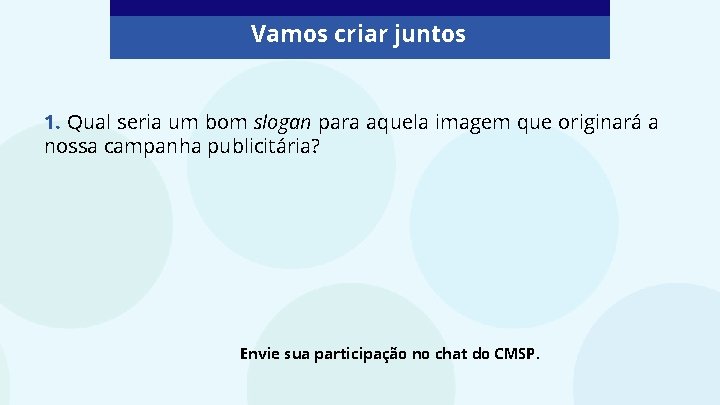 Vamos criar juntos

1. Qual seria um bom slogan para aquela imagem que originará a nossa campanha publicitária?

Envie sua participação no chat do CMSP.